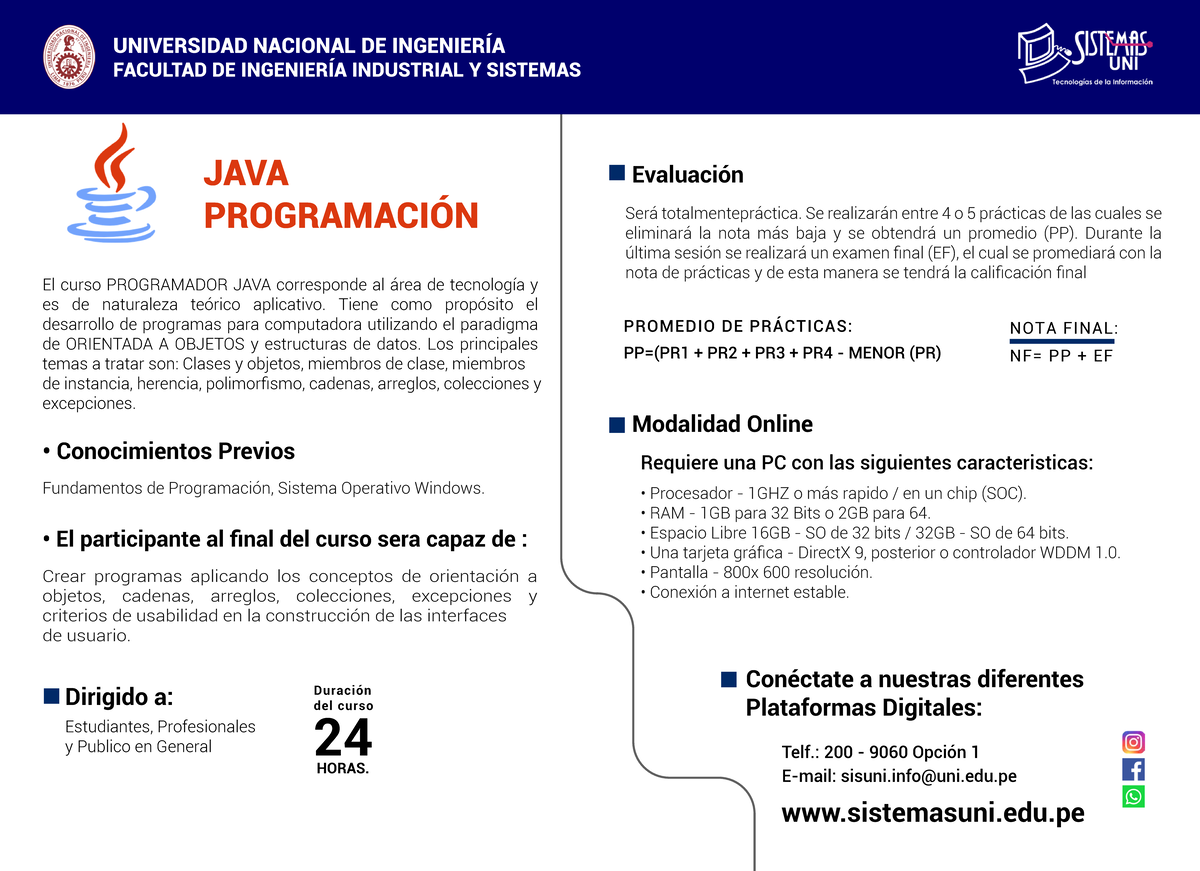 UNIVERSIDAD NACIONAL DE INGENIERÍA
FACULTAD DE INGENIERÍA INDUSTRIAL Y SISTEMAS

SISTEMAS UNI
Tecnologías de la Información

JAVA
PROGRAMACIÓN

El curso PROGRAMADOR JAVA corresponde al área de tecnología y es de naturaleza teórico aplicativo. Tiene como propósito el desarrollo de programas para computadora utilizando el paradigma de ORIENTADA A OBJETOS y estructuras de datos. Los principales temas a tratar son: Clases y objetos, miembros de clase, miembros de instancia, herencia, polimorfismo, cadenas, arreglos, colecciones y excepciones.

• Conocimientos Previos

Fundamentos de Programación, Sistema Operativo Windows.

• El participante al final del curso sera capaz de :

Crear programas aplicando los conceptos de orientación a objetos, cadenas, arreglos, colecciones, excepciones y criterios de usabilidad en la construcción de las interfaces de usuario.

Dirigido a:

Estudiantes, Profesionales y Publico en General

Duración del curso
24
HORAS.

Evaluación

Será totalmentepráctica. Se realizarán entre 4 o 5 prácticas de las cuales se eliminará la nota más baja y se obtendrá un promedio (PP). Durante la última sesión se realizará un examen final (EF), el cual se promediará con la nota de prácticas y de esta manera se tendrá la calificación final

PROMEDIO DE PRÁCTICAS:
PP=(PR1 + PR2 + PR3 + PR4 - MENOR (PR)

NOTA FINAL:
NF= PP + EF

Modalidad Online

Requiere una PC con las siguientes caracteristicas:

• Procesador - 1GHZ o más rapido / en un chip (SOC).
• RAM - 1GB para 32 Bits o 2GB para 64.
• Espacio Libre 16GB - SO de 32 bits / 32GB - SO de 64 bits.
• Una tarjeta gráfica - DirectX 9, posterior o controlador WDDM 1.0.
• Pantalla - 800x 600 resolución.
• Conexión a internet estable.

Conéctate a nuestras diferentes Plataformas Digitales:

Telf.: 200 - 9060 Opción 1
E-mail: sisuni.info@uni.edu.pe

www.sistemasuni.edu.pe